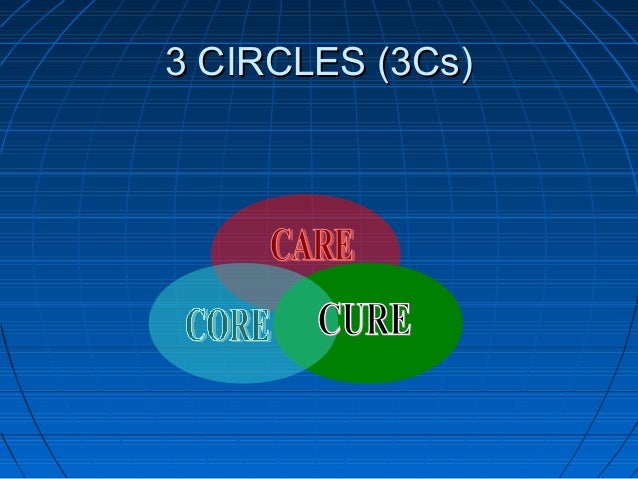 3 CIRCLES (3Cs)

CARE

CORE

CURE